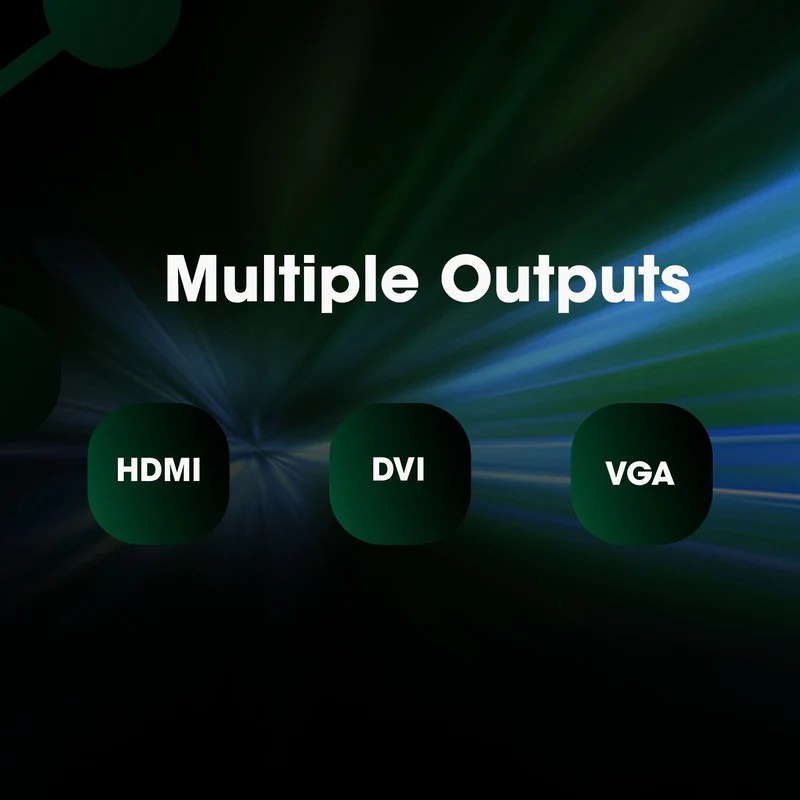 Multiple Outputs

HDMI

DVI

VGA